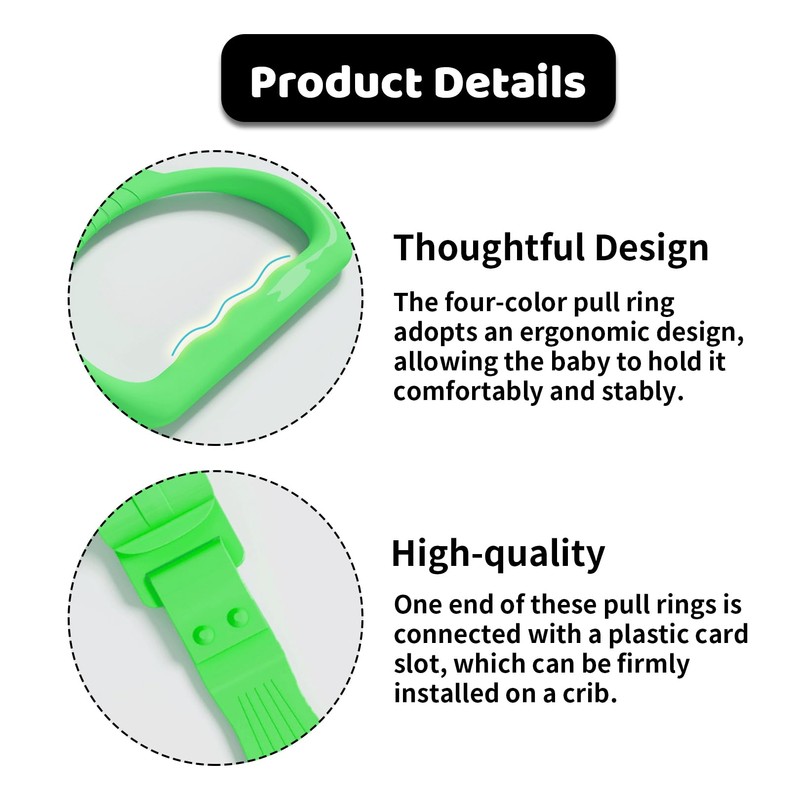 Product Details

Thoughtful Design

The four-color pull ring adopts an ergonomic design, allowing the baby to hold it comfortably and stably.

High-quality

One end of these pull rings is connected with a plastic card slot, which can be firmly installed on a crib.